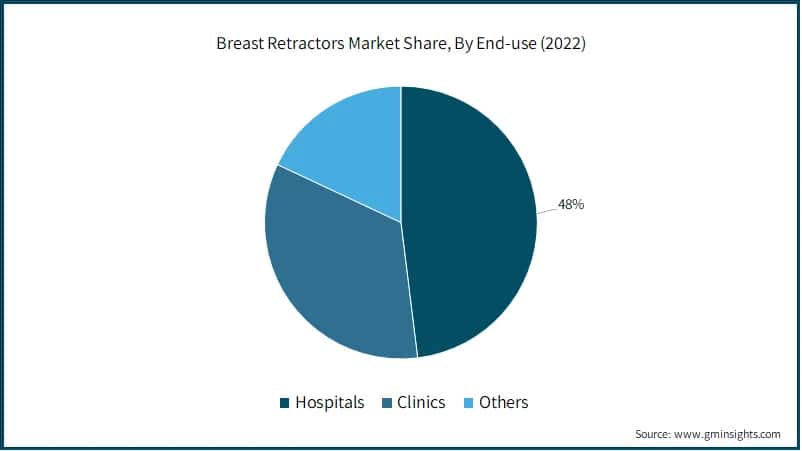 Breast Retractors Market Share, By End-use (2022)

48%

Hospitals Clinics Others

Source: www.gminsights.com